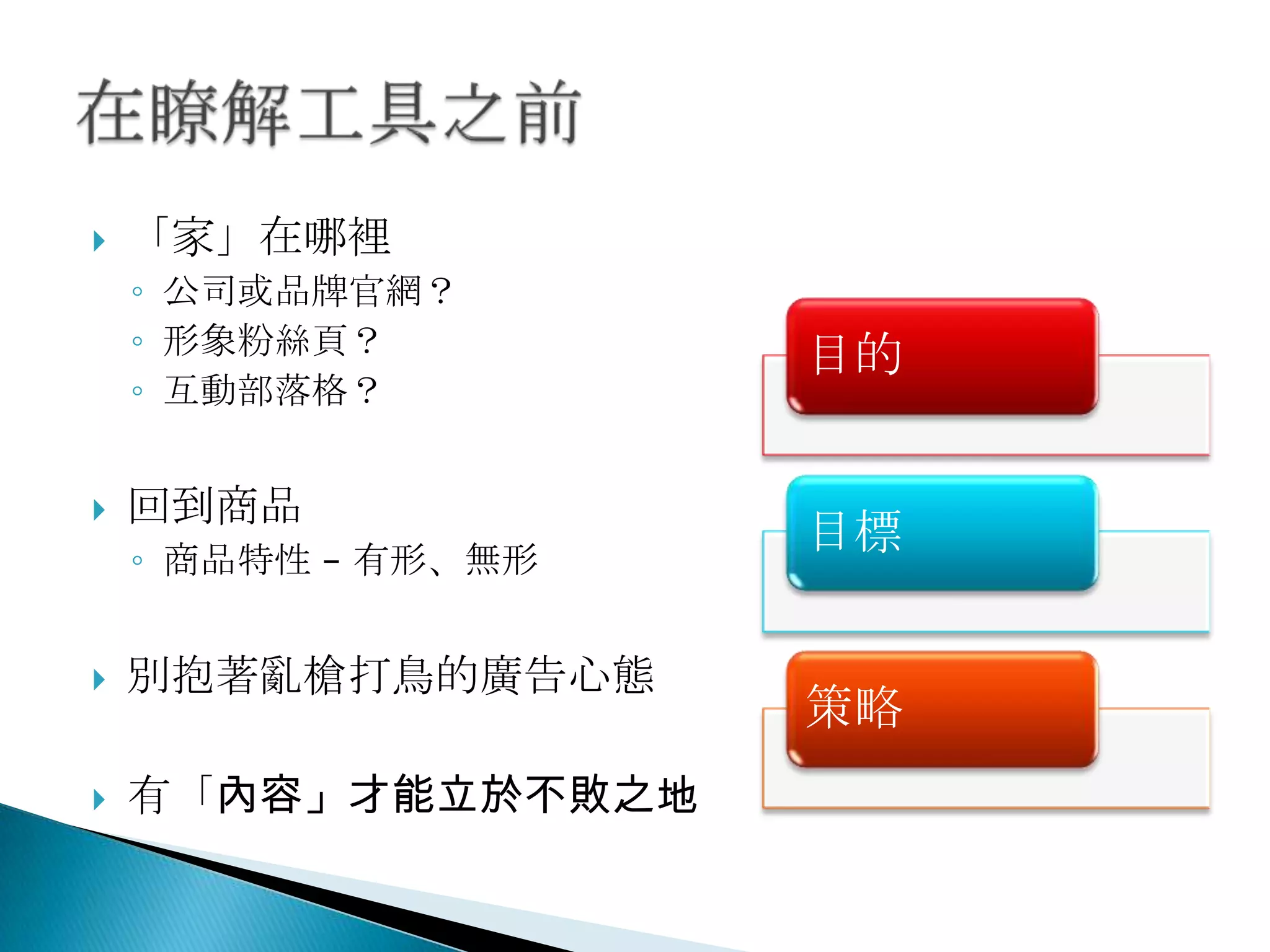 在瞭解工具之前

「家」在哪裡
公司或品牌官網？
形象粉絲頁？
互動部落格？

回到商品
商品特性 – 有形、無形

別抱著亂槍打鳥的廣告心態

有「內容」才能立於不敗之地

目的

目標

策略